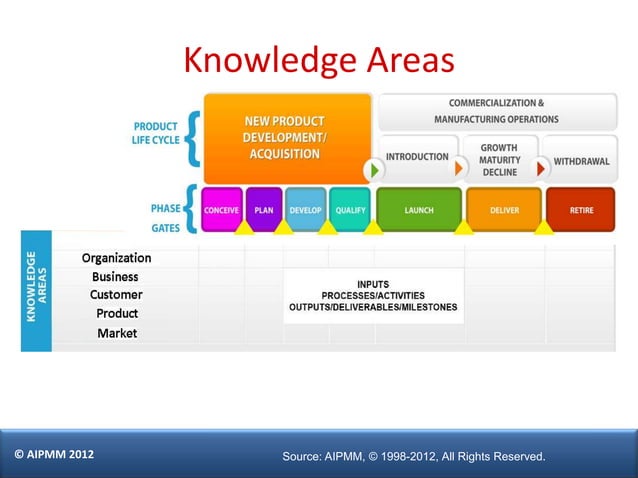 Knowledge Areas

PRODUCT LIFE CYCLE

NEW PRODUCT DEVELOPMENT/ ACQUISITION

COMMERCIALIZATION & MANUFACTURING OPERATIONS

INTRODUCTION

GROWTH MATURITY DECLINE

WITHDRAWAL

PHASE

GATES

CONCEIVE

PLAN

DEVELOP

QUALIFY

LAUNCH

DELIVER

RETIRE

KNOWLEDGE AREAS

Organization
Business
Customer
Product
Market

INPUTS
PROCESSES/ACTIVITIES
OUTPUTS/DELIVERABLES/MILESTONES

© AIPMM 2012

Source: AIPMM, © 1998-2012, All Rights Reserved.